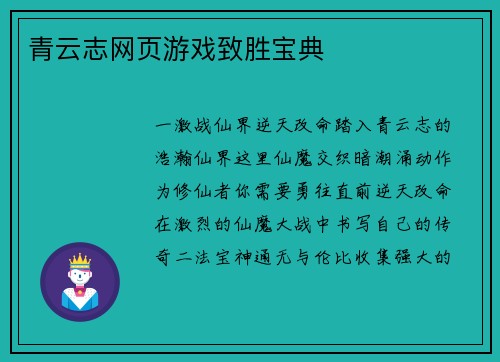 青云志网页游戏致胜宝典

一激战仙界逆天改命踏入青云志的浩瀚仙界这里仙魔交织暗潮涌动作为修仙者你需要勇往直前逆天改命在激烈的仙魔大战中书写自己的传奇二法宝神通无与伦比收集强大的